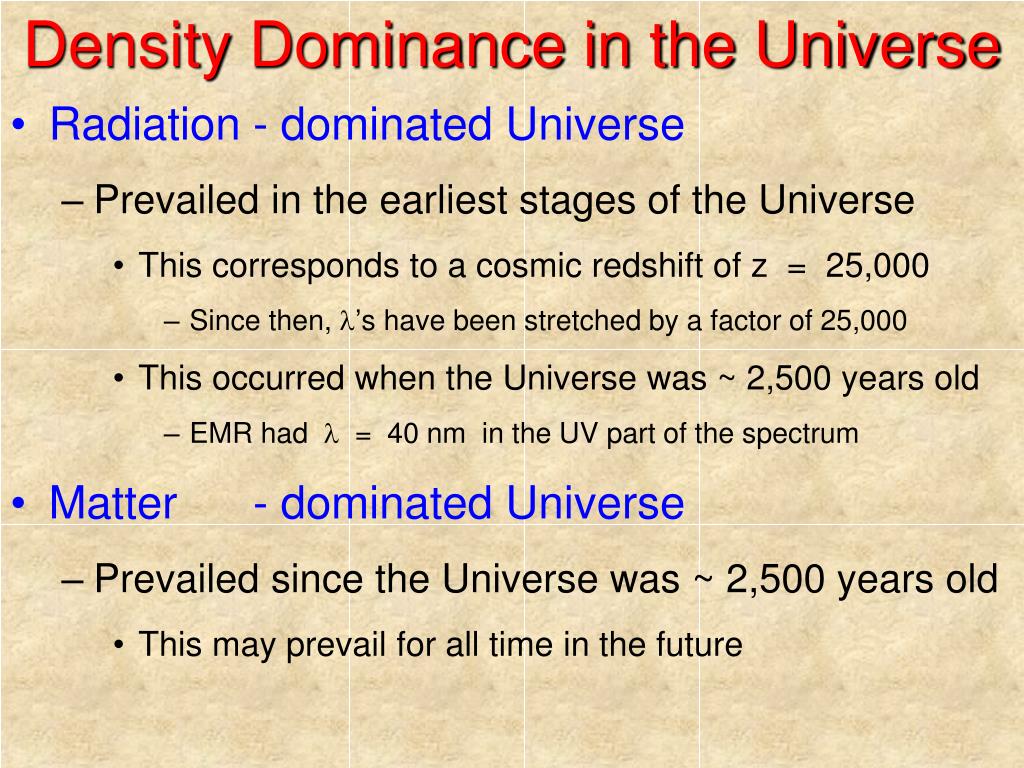 Density Dominance in the Universe

• Radiation - dominated Universe

– Prevailed in the earliest stages of the Universe

• This corresponds to a cosmic redshift of z = 25,000

– Since then, $\lambda$'s have been stretched by a factor of 25,000

• This occurred when the Universe was ~ 2,500 years old

– EMR had $\lambda$ = 40 nm in the UV part of the spectrum

• Matter - dominated Universe

– Prevailed since the Universe was ~ 2,500 years old

• This may prevail for all time in the future